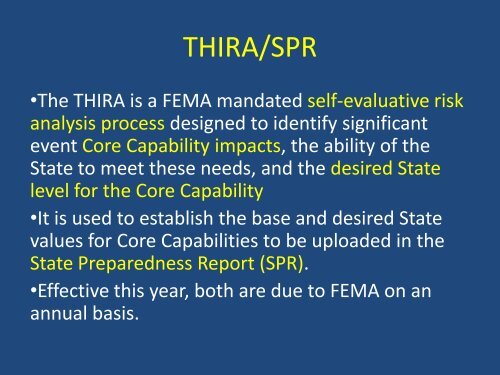 THIRA/SPR

•The THIRA is a FEMA mandated self-evaluative risk analysis process designed to identify significant event Core Capability impacts, the ability of the State to meet these needs, and the desired State level for the Core Capability

•It is used to establish the base and desired State values for Core Capabilities to be uploaded in the State Preparedness Report (SPR).

•Effective this year, both are due to FEMA on an annual basis.